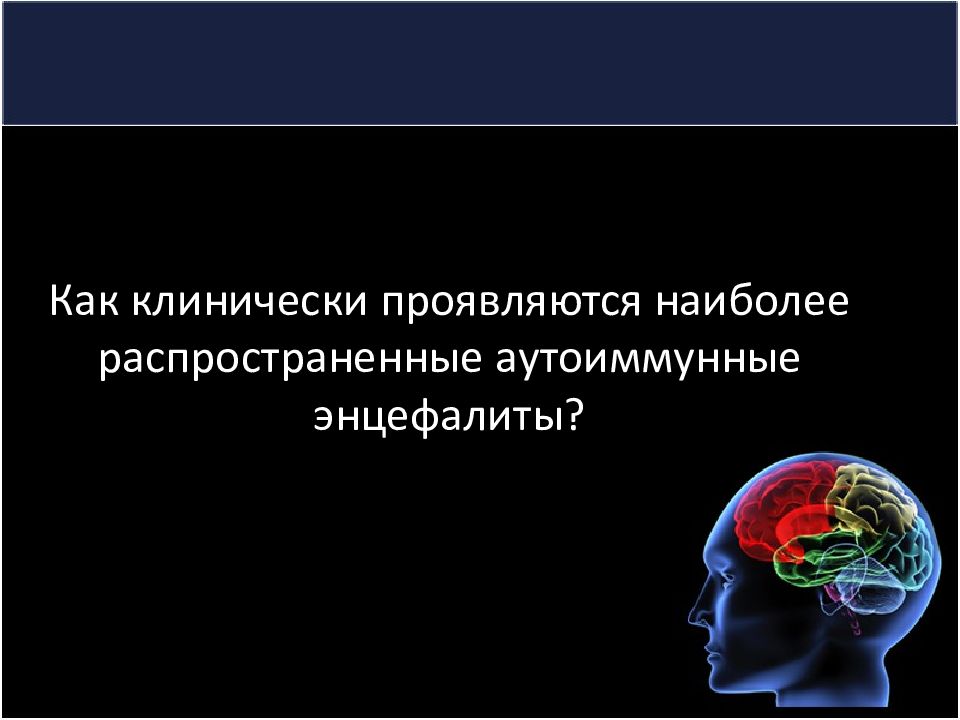 Как клинически проявляются наиболее распространенные аутоиммунные энцефалиты?